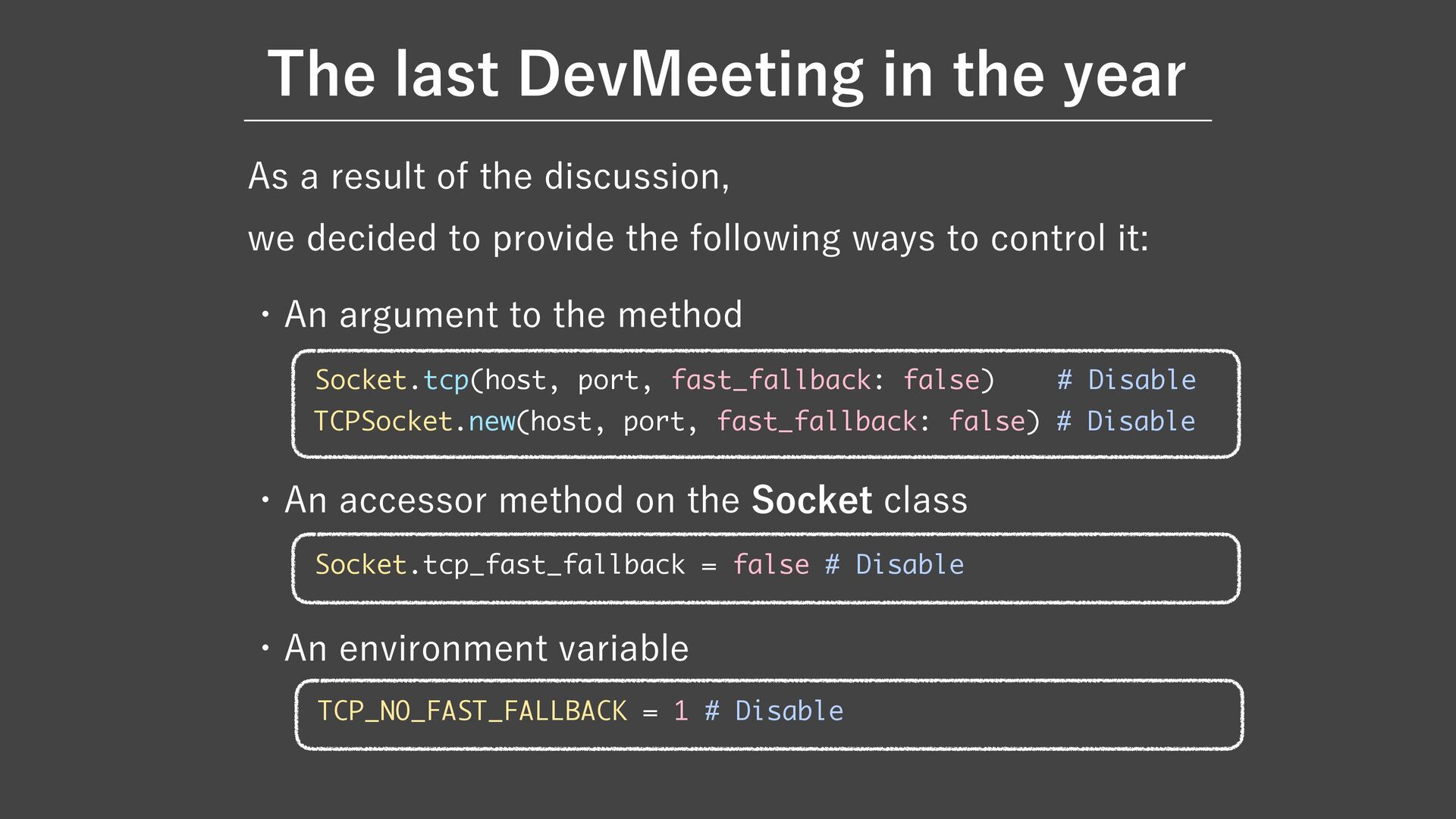 The last DevMeeting in the year

As a result of the discussion,

we decided to provide the following ways to control it:

・An argument to the method

Socket.tcp(host, port, fast_fallback: false)    # Disable
TCPSocket.new(host, port, fast_fallback: false) # Disable

・An accessor method on the Socket class

Socket.tcp_fast_fallback = false # Disable

・An environment variable

TCP_NO_FAST_FALLBACK = 1 # Disable